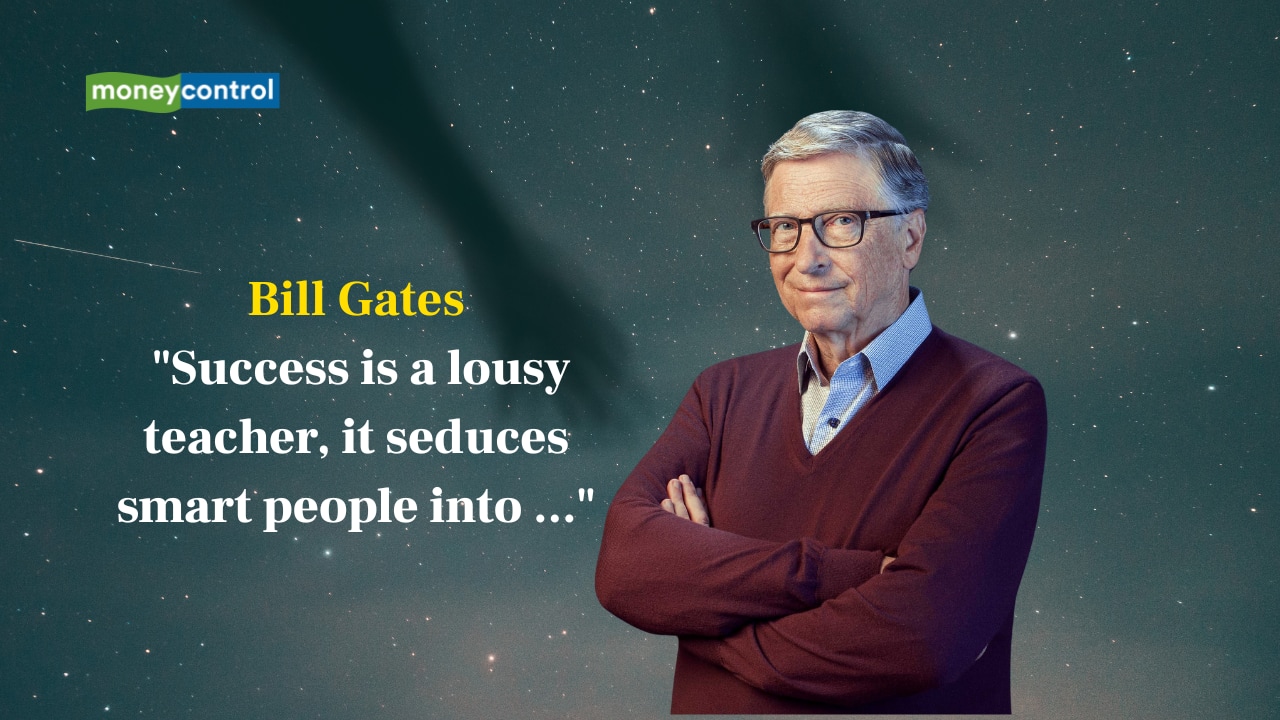 moneycontrol

Bill Gates

"Success is a lousy teacher, it seduces smart people into ..."